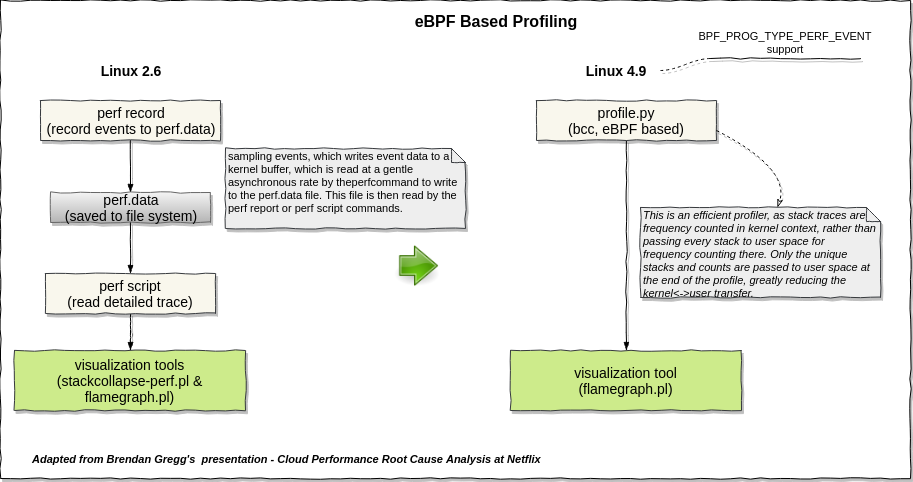 eBPF Based Profiling

BPF_PROG_TYPE_PERF_EVENT support

Linux 2.6

perf record
(record events to perf.data)

sampling events, which writes event data to a kernel buffer, which is read at a gentle asynchronous rate by theperfcommand to write to the perf.data file. This file is then read by the perf report or perf script commands.

perf.data
(saved to file system)

perf script
(read detailed trace)

visualization tools
(stackcollapse-perf.pl & flamegraph.pl)

Linux 4.9

profile.py
(bcc, eBPF based)

This is an efficient profiler, as stack traces are frequency counted in kernel context, rather than passing every stack to user space for frequency counting there. Only the unique stacks and counts are passed to user space at the end of the profile, greatly reducing the kernel<->user transfer.

visualization tool
(flamegraph.pl)

Adapted from Brendan Gregg's presentation - Cloud Performance Root Cause Analysis at Netflix